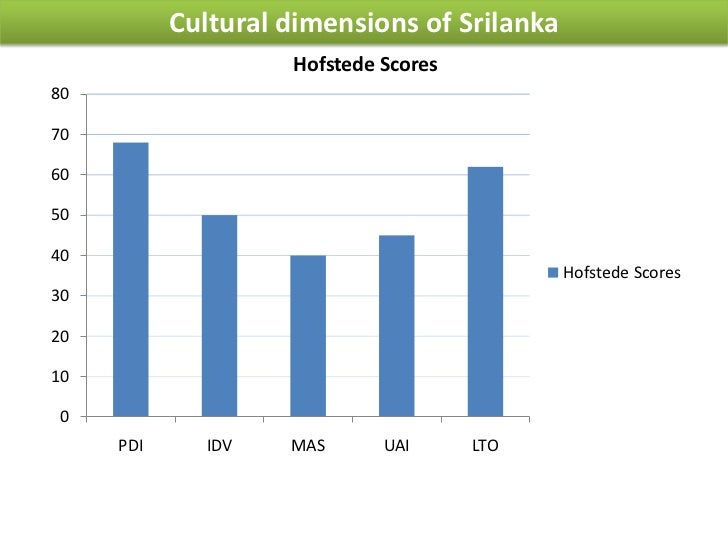 Cultural dimensions of Srilanka

Hofstede Scores

80
70
60
50
40
30
20
10
0

PDI IDV MAS UAI LTO

Hofstede Scores